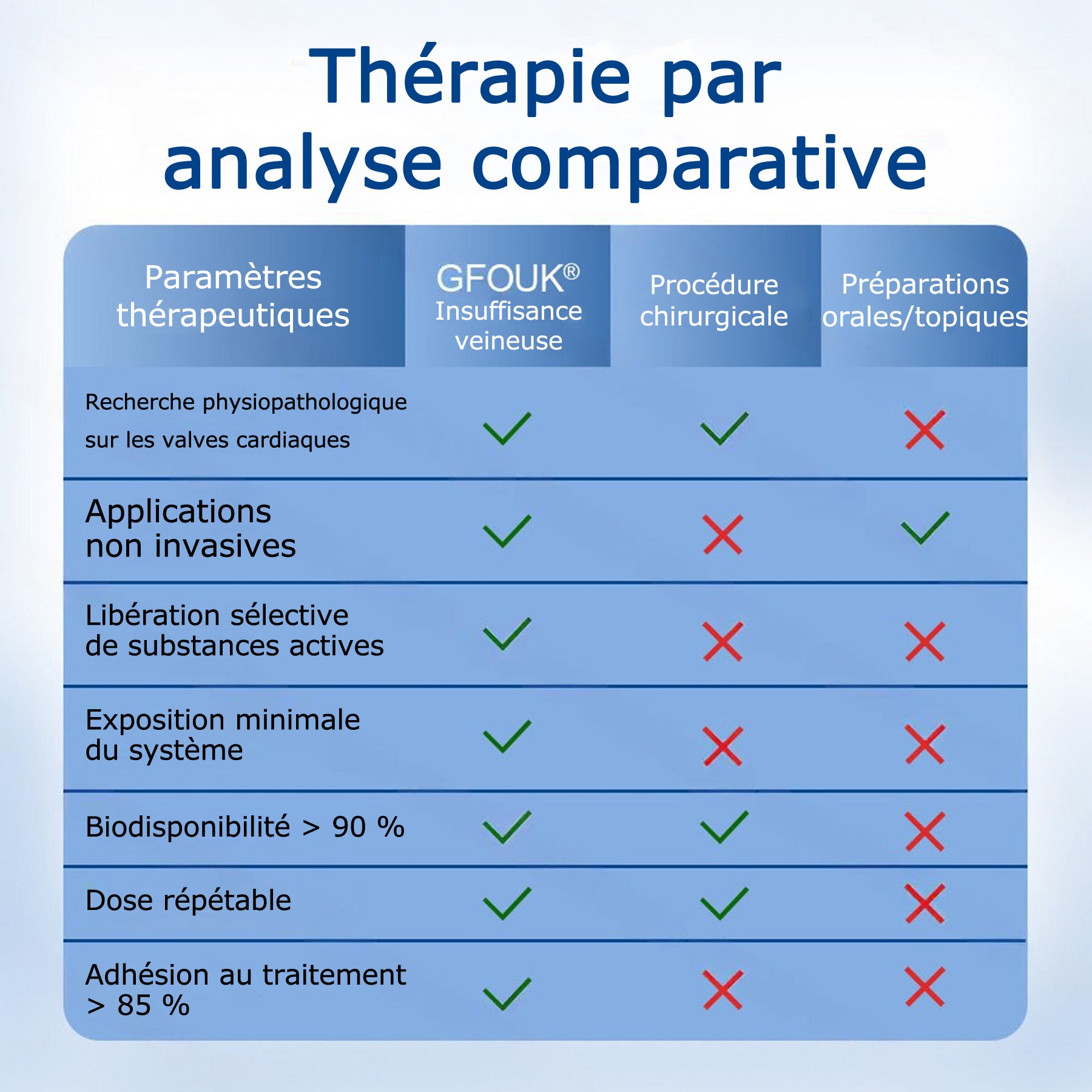 Thérapie par analyse comparative

| Paramètres thérapeutiques | GFOUK® Insuffisance veineuse | Procédure chirurgicale | Préparations orales/topiques |
|---|---|---|---|
| Recherche physiopathologique sur les valves cardiaques | ✓ | ✓ | ✗ |
| Applications non invasives | ✓ | ✗ | ✓ |
| Libération sélective de substances actives | ✓ | ✗ | ✗ |
| Exposition minimale du système | ✓ | ✗ | ✗ |
| Biodisponibilité > 90 % | ✓ | ✓ | ✗ |
| Dose répétable | ✓ | ✓ | ✗ |
| Adhésion au traitement > 85 % | ✓ | ✗ | ✗ |